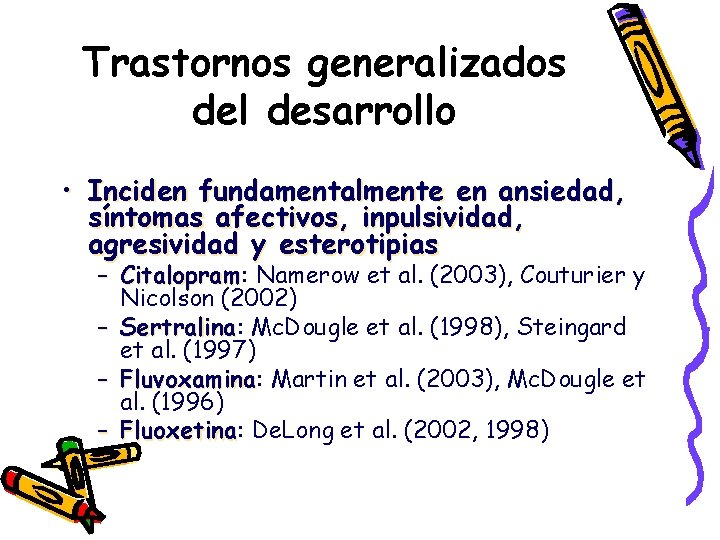 Trastornos generalizados del desarrollo

• Inciden fundamentalmente en ansiedad, síntomas afectivos, inpulsividad, agresividad y esterotipias
– Citalopram: Namerow et al. (2003), Couturier y Nicolson (2002)
– Sertralina: McDougle et al. (1998), Steingard et al. (1997)
– Fluvoxamina: Martin et al. (2003), McDougle et al. (1996)
– Fluoxetina: DeLong et al. (2002, 1998)